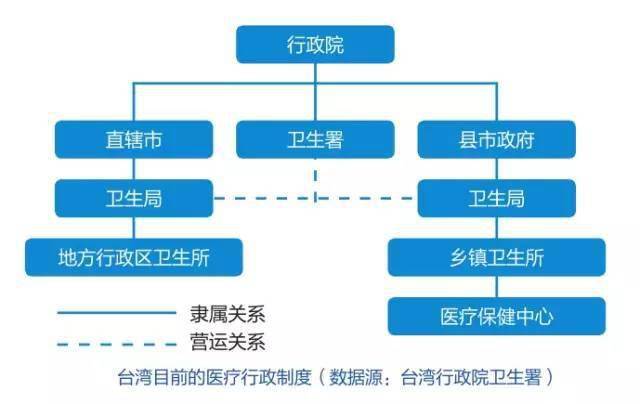 行政院

直辖市

卫生署

县市政府

卫生局

卫生局

地方行政区卫生所

乡镇卫生所

医疗保健中心

隶属关系

营运关系

台湾目前的医疗行政制度（数据源：台湾行政院卫生署）